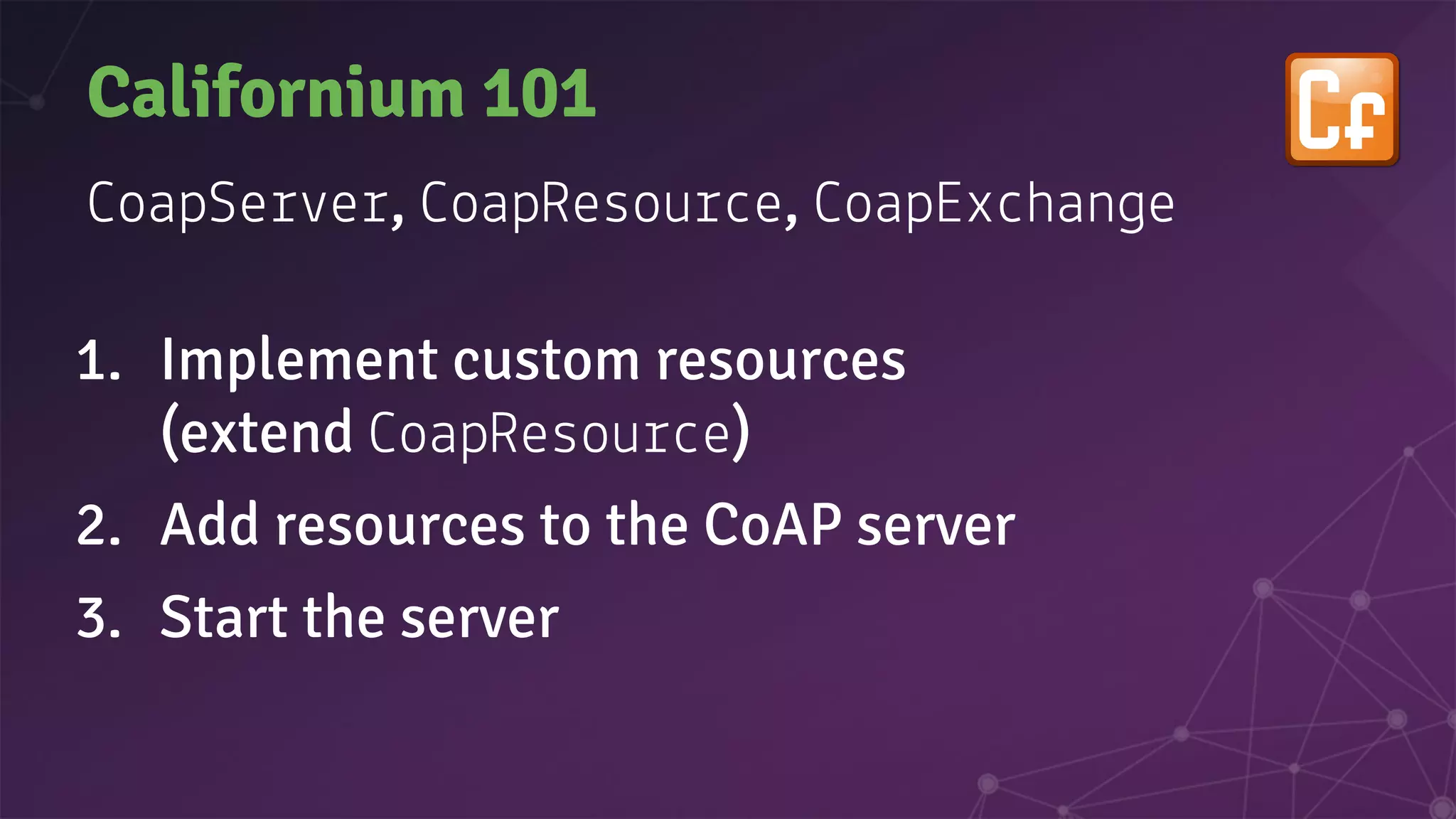 Californium 101

Cf

CoapServer, CoapResource, CoapExchange

1. Implement custom resources (extend CoapResource)
2. Add resources to the CoAP server
3. Start the server